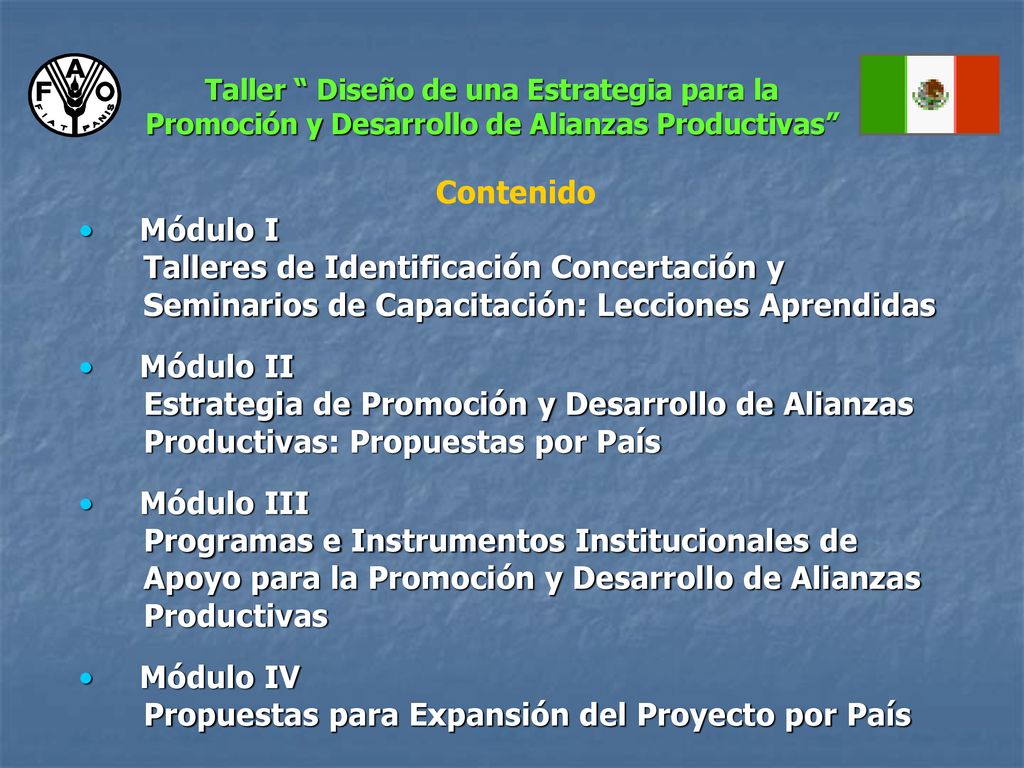 F A O
FIAT PANIS

Taller “ Diseño de una Estrategia para la Promoción y Desarrollo de Alianzas Productivas”

Contenido

• Módulo I
Talleres de Identificación Concertación y Seminarios de Capacitación: Lecciones Aprendidas

• Módulo II
Estrategia de Promoción y Desarrollo de Alianzas Productivas: Propuestas por País

• Módulo III
Programas e Instrumentos Institucionales de Apoyo para la Promoción y Desarrollo de Alianzas Productivas

• Módulo IV
Propuestas para Expansión del Proyecto por País